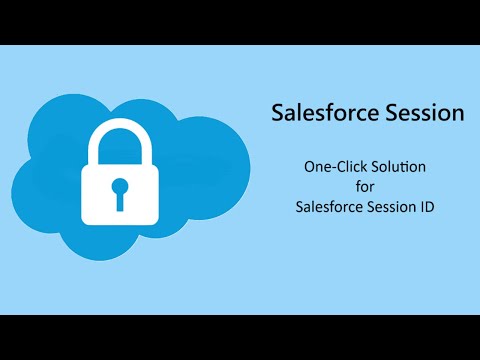 Salesforce Session

One-Click Solution
for
Salesforce Session ID